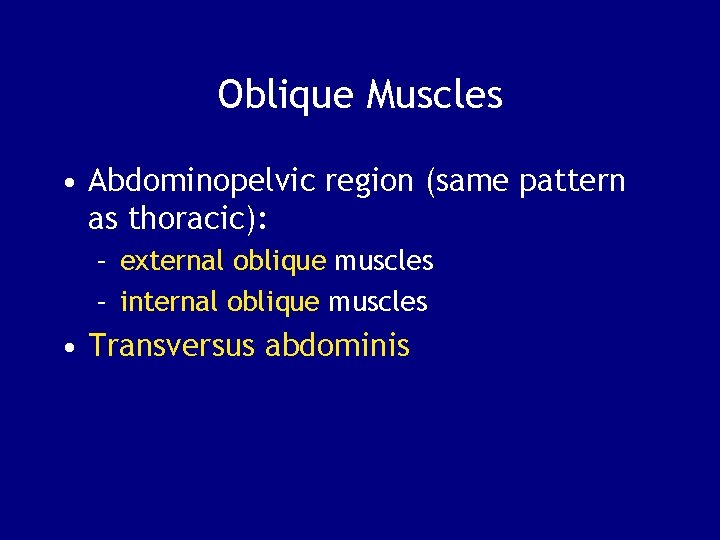 Oblique Muscles

• Abdominopelvic region (same pattern as thoracic):
– external oblique muscles
– internal oblique muscles
• Transversus abdominis